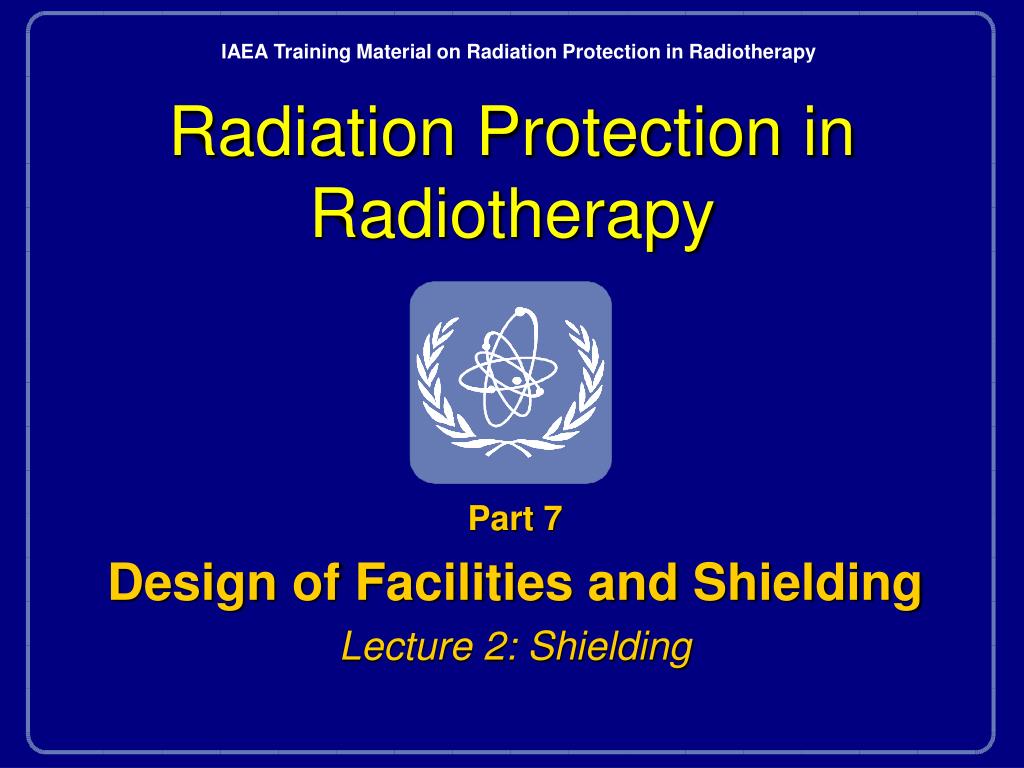 IAEA Training Material on Radiation Protection in Radiotherapy

Radiation Protection in Radiotherapy

Part 7

Design of Facilities and Shielding

Lecture 2: Shielding